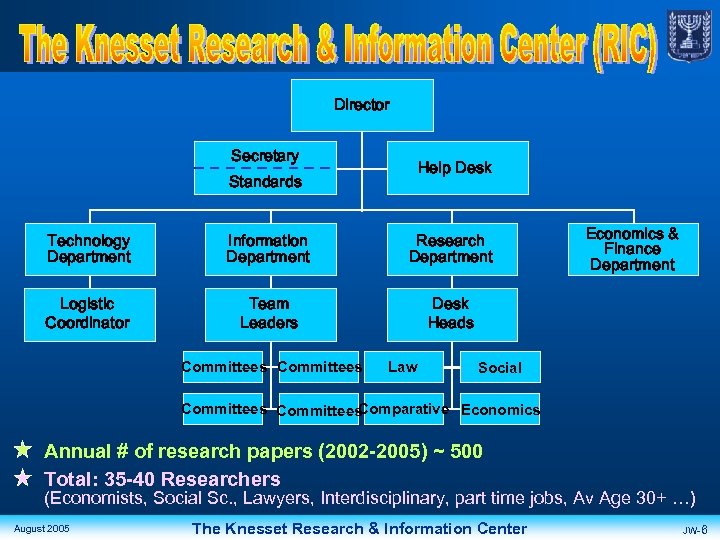 The Knesset Research & Information Center (RIC)

Director

Secretary

Standards

Help Desk

Technology Department

Information Department

Research Department

Economics & Finance Department

Logistic Coordinator

Team Leaders

Desk Heads

Committees

Committees

Law

Social

Committees

Committees

Comparative

Economics

★ Annual # of research papers (2002-2005) ~ 500

★ Total: 35-40 Researchers
(Economists, Social Sc., Lawyers, Interdisciplinary, part time jobs, Av Age 30+ …)

August 2005

The Knesset Research & Information Center

JW-6